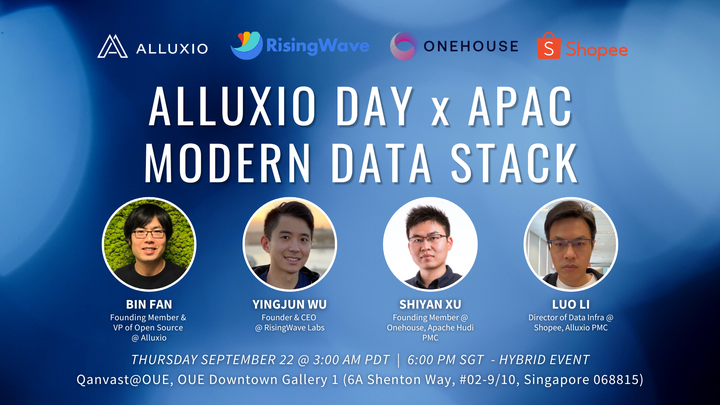 ALLUXIO RisingWave ONEHOUSE Shopee

ALLUXIO DAY x APAC MODERN DATA STACK

BIN FAN
Founding Member & VP of Open Source @ Alluxio

YINGJUN WU
Founder & CEO @ RisingWave Labs

SHIYAN XU
Founding Member @ Onehouse, Apache Hudi PMC

LUO LI
Director of Data Infra @ Shopee, Alluxio PMC

THURSDAY SEPTEMBER 22 @ 3:00 AM PDT | 6:00 PM SGT - HYBRID EVENT
Qanvast@OUE, OUE Downtown Gallery 1 (6A Shenton Way, #02-9/10, Singapore 068815)